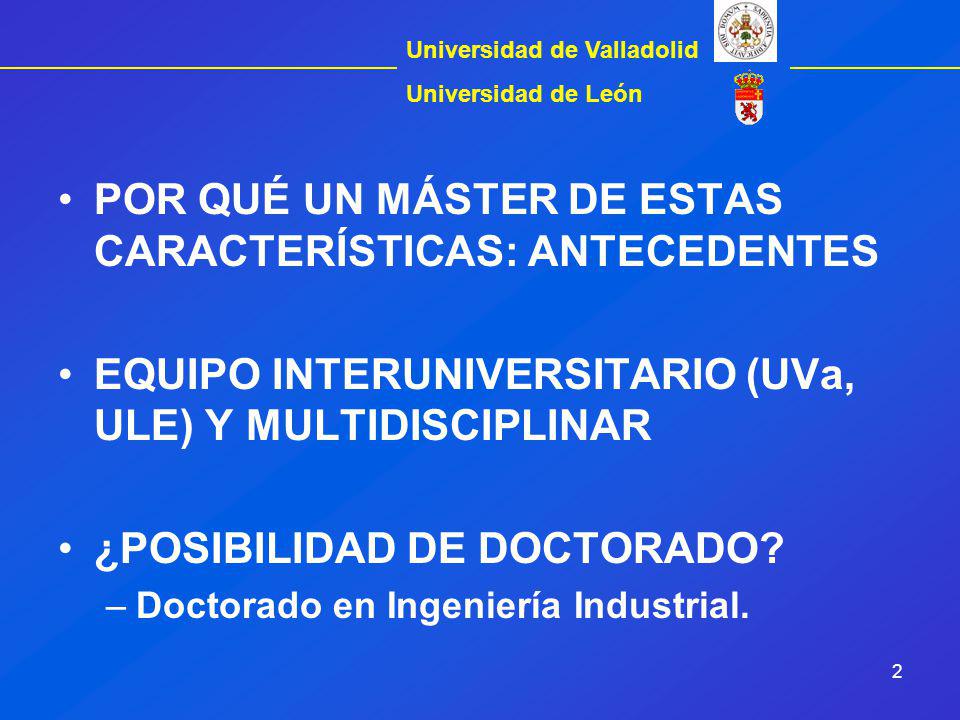 Universidad de Valladolid

Universidad de León

• POR QUÉ UN MÁSTER DE ESTAS CARACTERÍSTICAS: ANTECEDENTES

• EQUIPO INTERUNIVERSITARIO (UVa, ULE) Y MULTIDISCIPLINAR

• ¿POSIBILIDAD DE DOCTORADO?
– Doctorado en Ingeniería Industrial.

2